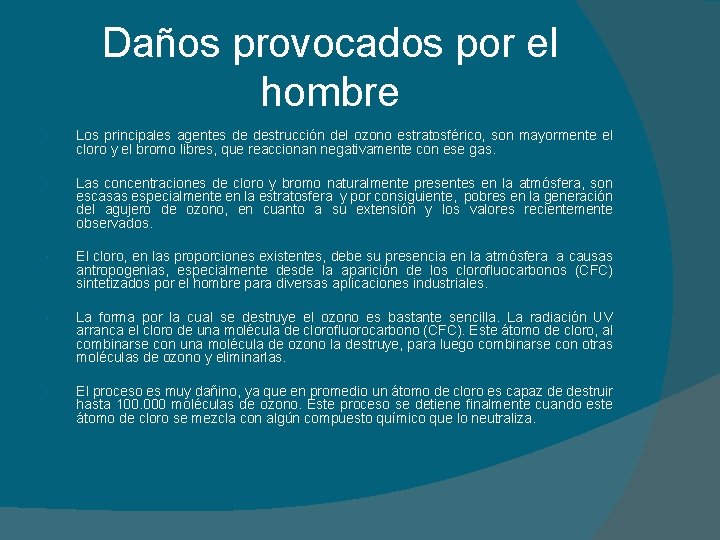 Daños provocados por el hombre

Los principales agentes de destrucción del ozono estratosférico, son mayormente el cloro y el bromo libres, que reaccionan negativamente con ese gas.

Las concentraciones de cloro y bromo naturalmente presentes en la atmósfera, son escasas especialmente en la estratosfera y por consiguiente, pobres en la generación del agujero de ozono, en cuanto a su extensión y los valores recientemente observados.

El cloro, en las proporciones existentes, debe su presencia en la atmósfera a causas antropogenias, especialmente desde la aparición de los clorofluocarbonos (CFC) sintetizados por el hombre para diversas aplicaciones industriales.

La forma por la cual se destruye el ozono es bastante sencilla. La radiación UV arranca el cloro de una molécula de clorofluorocarbono (CFC). Este átomo de cloro, al combinarse con una molécula de ozono la destruye, para luego combinarse con otras moléculas de ozono y eliminarlas.

El proceso es muy dañino, ya que en promedio un átomo de cloro es capaz de destruir hasta 100.000 moléculas de ozono. Este proceso se detiene finalmente cuando este átomo de cloro se mezcla con algún compuesto químico que lo neutraliza.